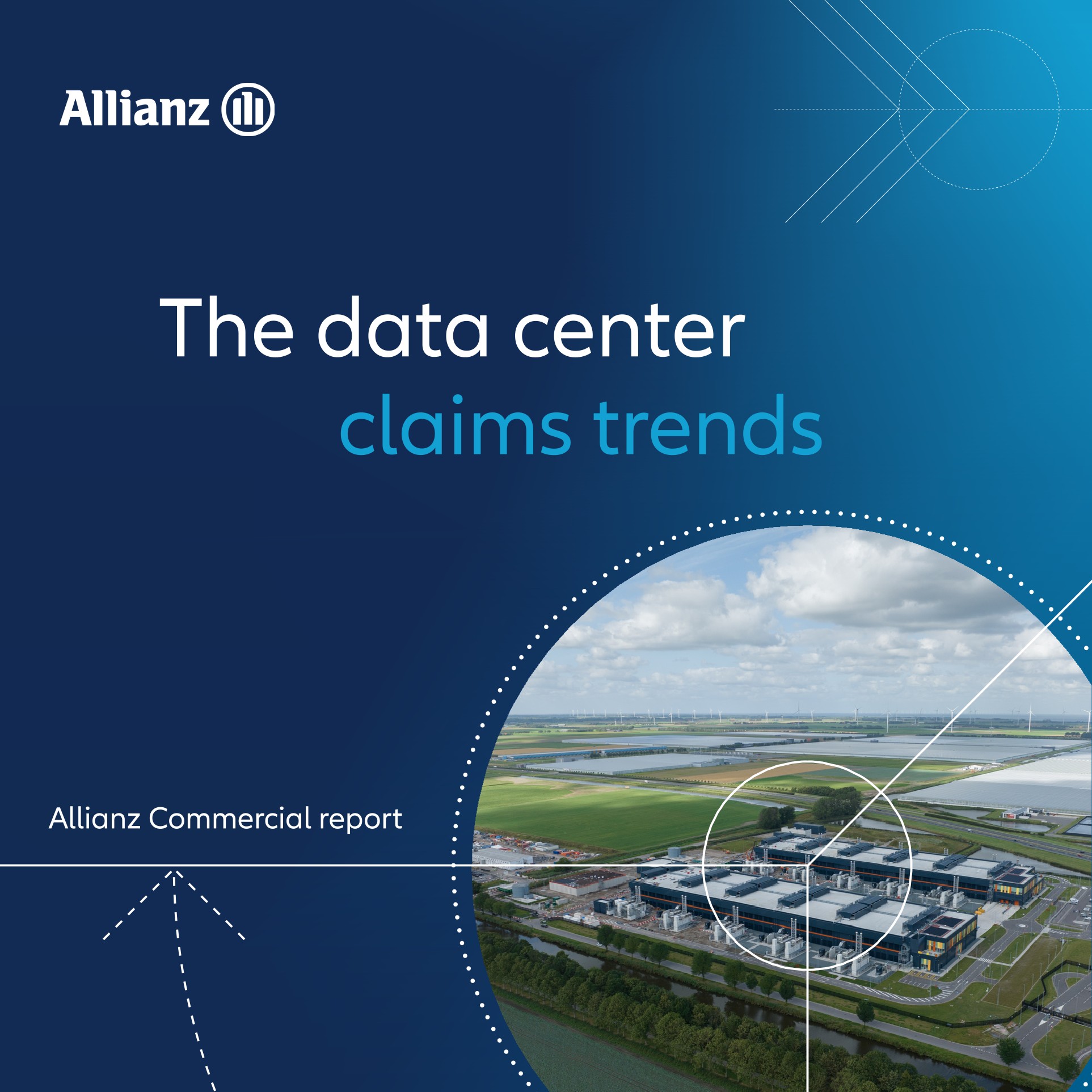 Allianz

The data center claims trends

Allianz Commercial report